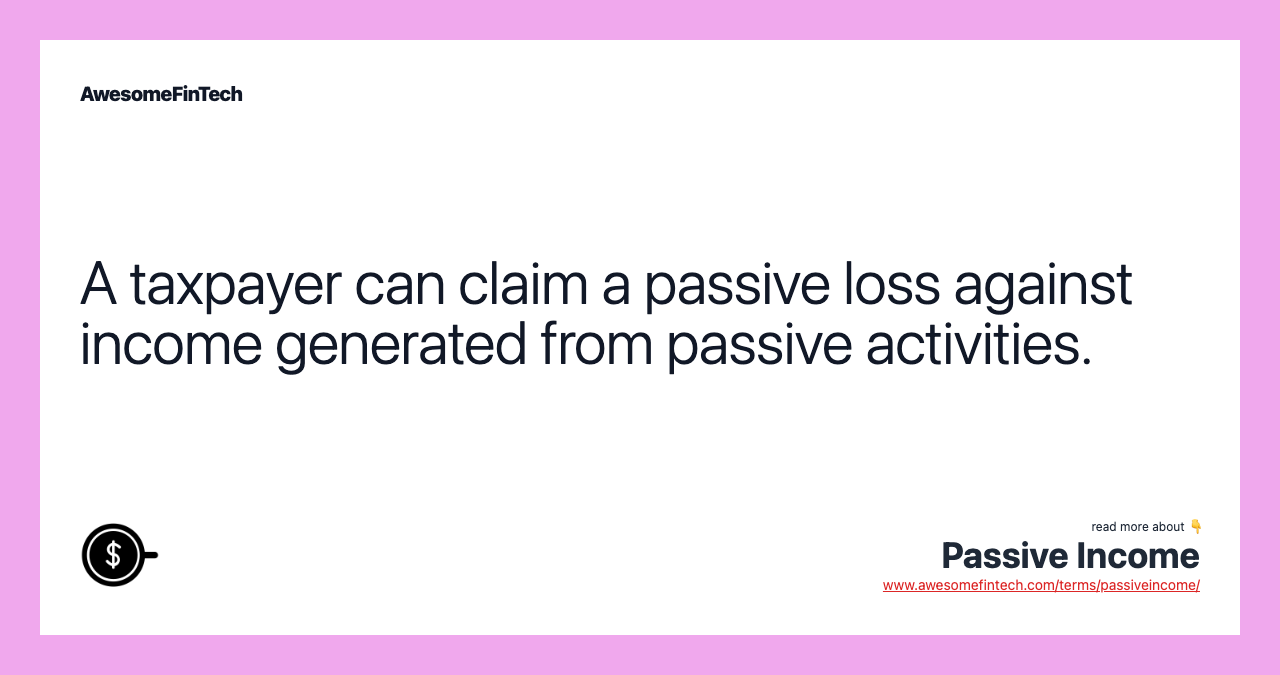 AwesomeFinTech

A taxpayer can claim a passive loss against income generated from passive activities.

$

read more about 👇
Passive Income
www.awesomefintech.com/terms/passiveincome/